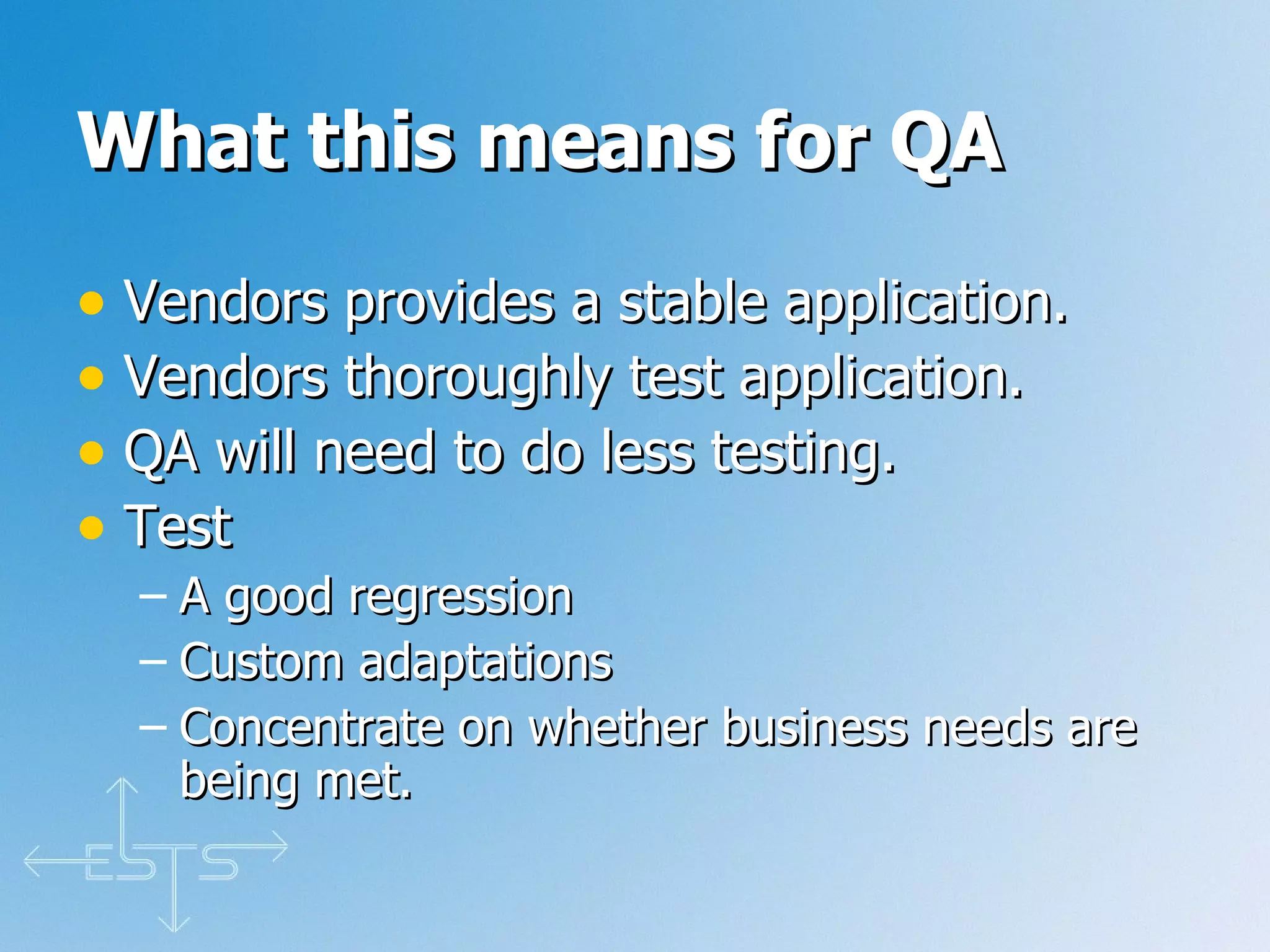 What this means for QA

• Vendors provides a stable application.
• Vendors thoroughly test application.
• QA will need to do less testing.
• Test
  – A good regression
  – Custom adaptations
  – Concentrate on whether business needs are being met.

ESTS